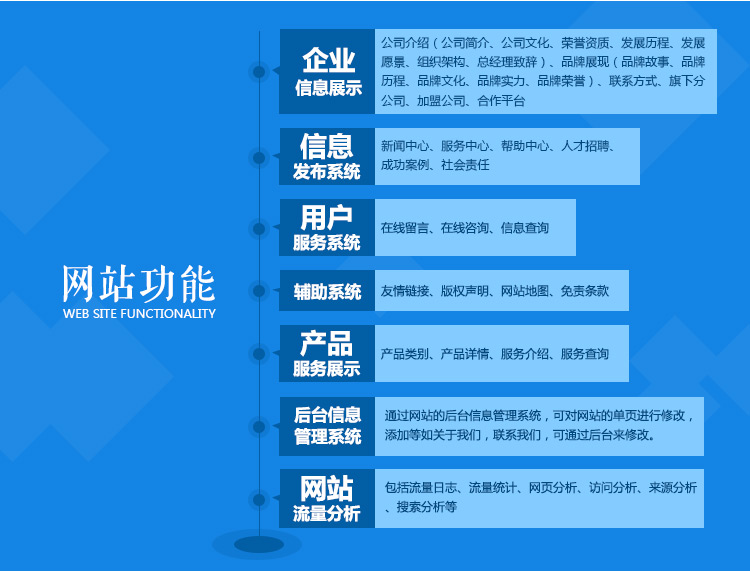 网站功能
WEB SITE FUNCTIONALITY

企业
信息展示

公司介绍（公司简介、公司文化、荣誉资质、发展历程、发展愿景、组织架构、总经理致辞）、品牌展现（品牌故事、品牌历程、品牌文化、品牌实力、品牌荣誉）、联系方式、旗下分公司、加盟公司、合作平台

信息
发布系统

新闻中心、服务中心、帮助中心、人才招聘、成功案例、社会责任

用户
服务系统

在线留言、在线咨询、信息查询

辅助系统

友情链接、版权声明、网站地图、免责条款

产品
服务展示

产品类别、产品详情、服务介绍、服务查询

后台信息
管理系统

通过网站的后台信息管理系统，可对网站的单页进行修改，添加等如关于我们，联系我们，可通过后台来修改。

网站
流量分析

包括流量日志、流量统计、网页分析、访问分析、来源分析、搜索分析等